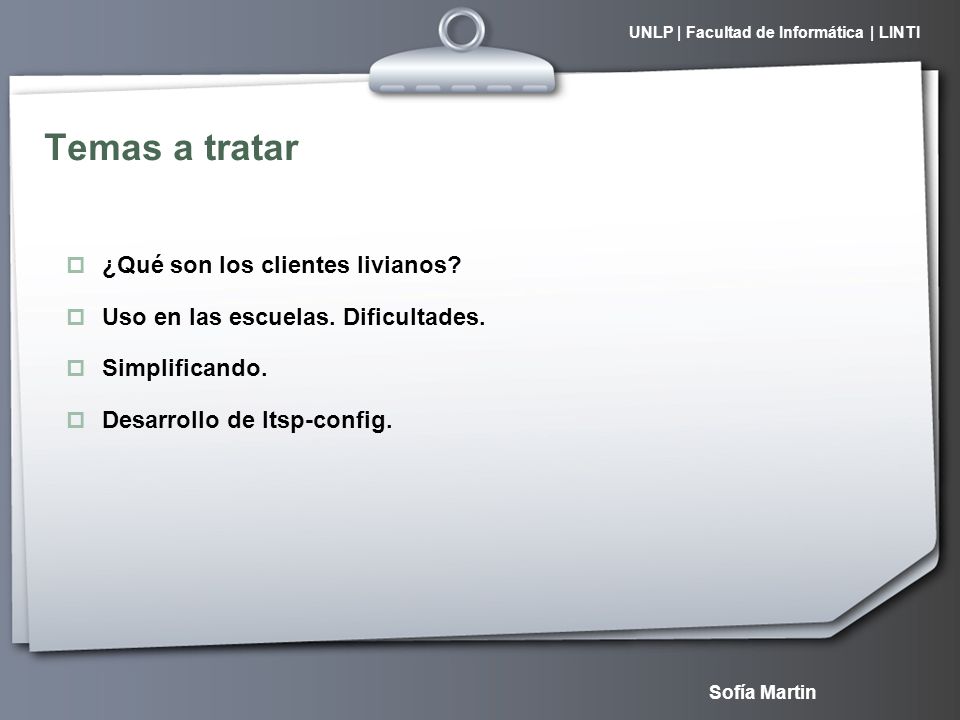 UNLP | Facultad de Informática | LINTI

Temas a tratar

¿Qué son los clientes livianos?

Uso en las escuelas. Dificultades.

Simplificando.

Desarrollo de ltsp-config.

Sofía Martin